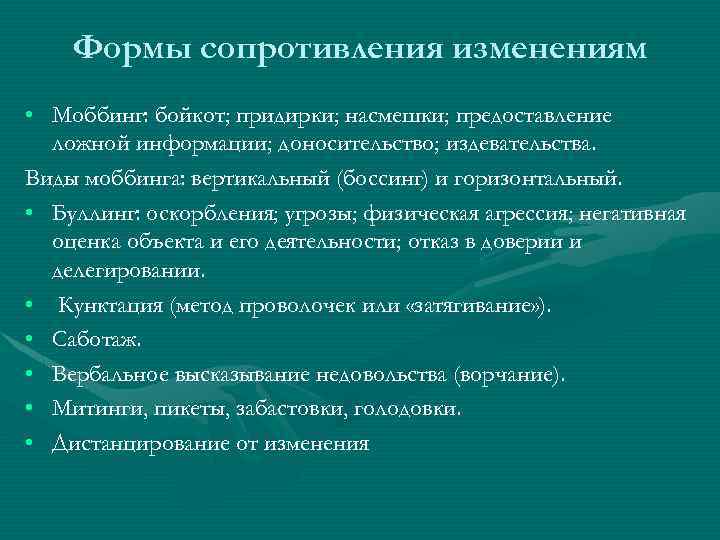 Формы сопротивления изменениям

• Моббинг: бойкот; придирки; насмешки; предоставление ложной информации; доносительство; издевательства.

Виды моббинга: вертикальный (боссинг) и горизонтальный.

• Буллинг: оскорбления; угрозы; физическая агрессия; негативная оценка объекта и его деятельности; отказ в доверии и делегировании.

• Кунктация (метод проволочек или «затягивание»).

• Саботаж.

• Вербальное высказывание недовольства (ворчание).

• Митинги, пикеты, забастовки, голодовки.

• Дистанцирование от изменения